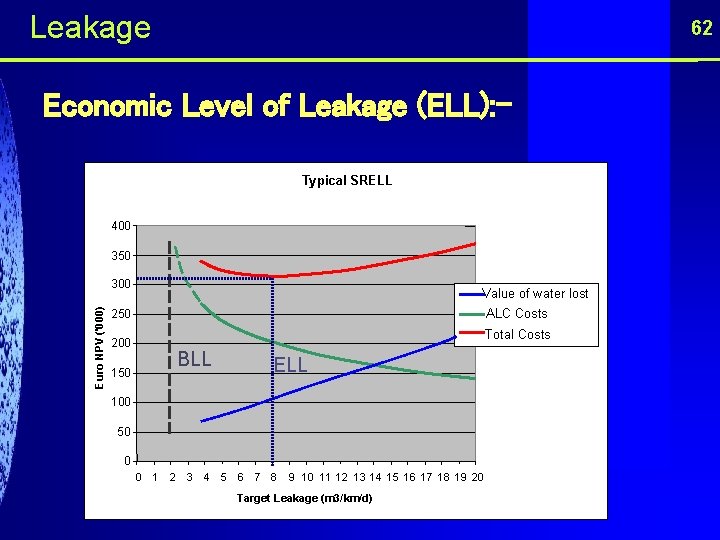 Leakage

62

Economic Level of Leakage (ELL):-

Typical SRELL

400
350
300
250
200
150
100
50
0

Euro NPV ('000)

BLL

ELL

Value of water lost
ALC Costs
Total Costs

0 1 2 3 4 5 6 7 8 9 10 11 12 13 14 15 16 17 18 19 20

Target Leakage (m3/km/d)